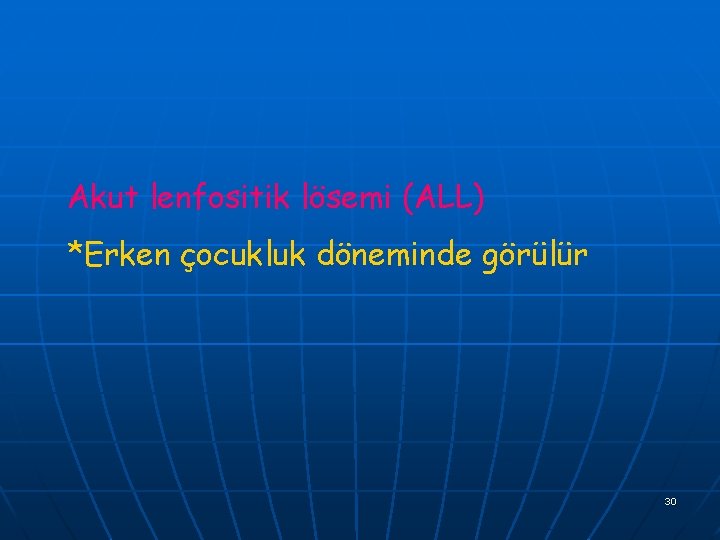 Akut lenfositik lösemi (ALL)

*Erken çocukluk döneminde görülür

30